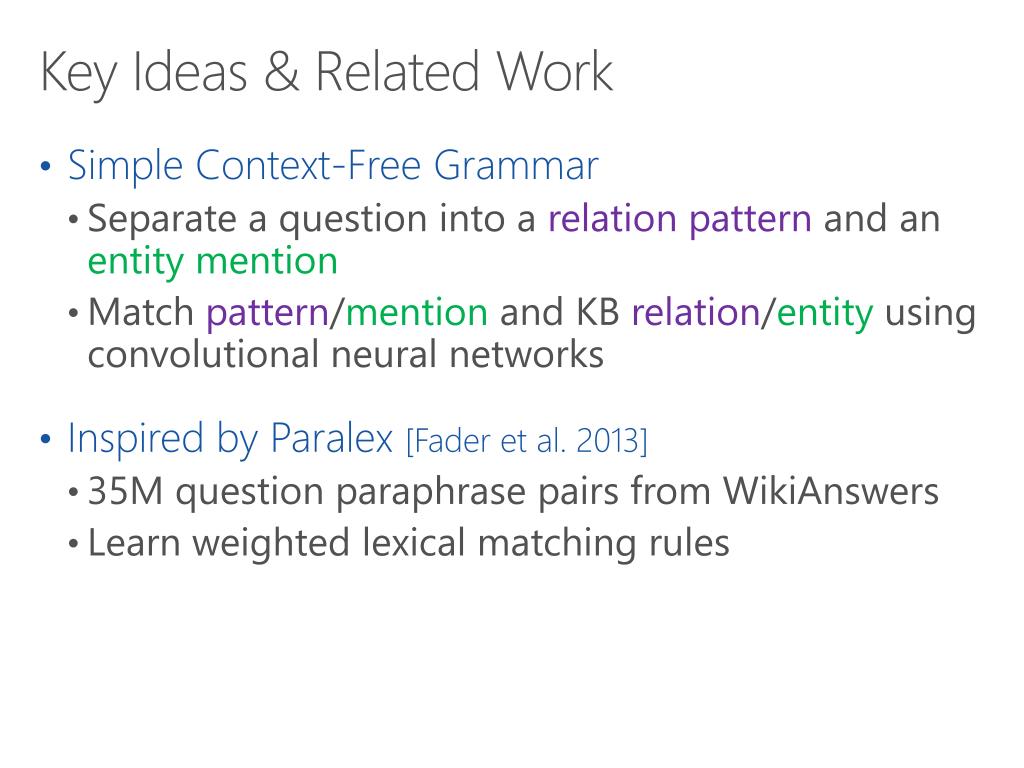 Key Ideas & Related Work

• Simple Context-Free Grammar
  • Separate a question into a relation pattern and an entity mention
  • Match pattern/mention and KB relation/entity using convolutional neural networks

• Inspired by Paralex [Fader et al. 2013]
  • 35M question paraphrase pairs from WikiAnswers
  • Learn weighted lexical matching rules